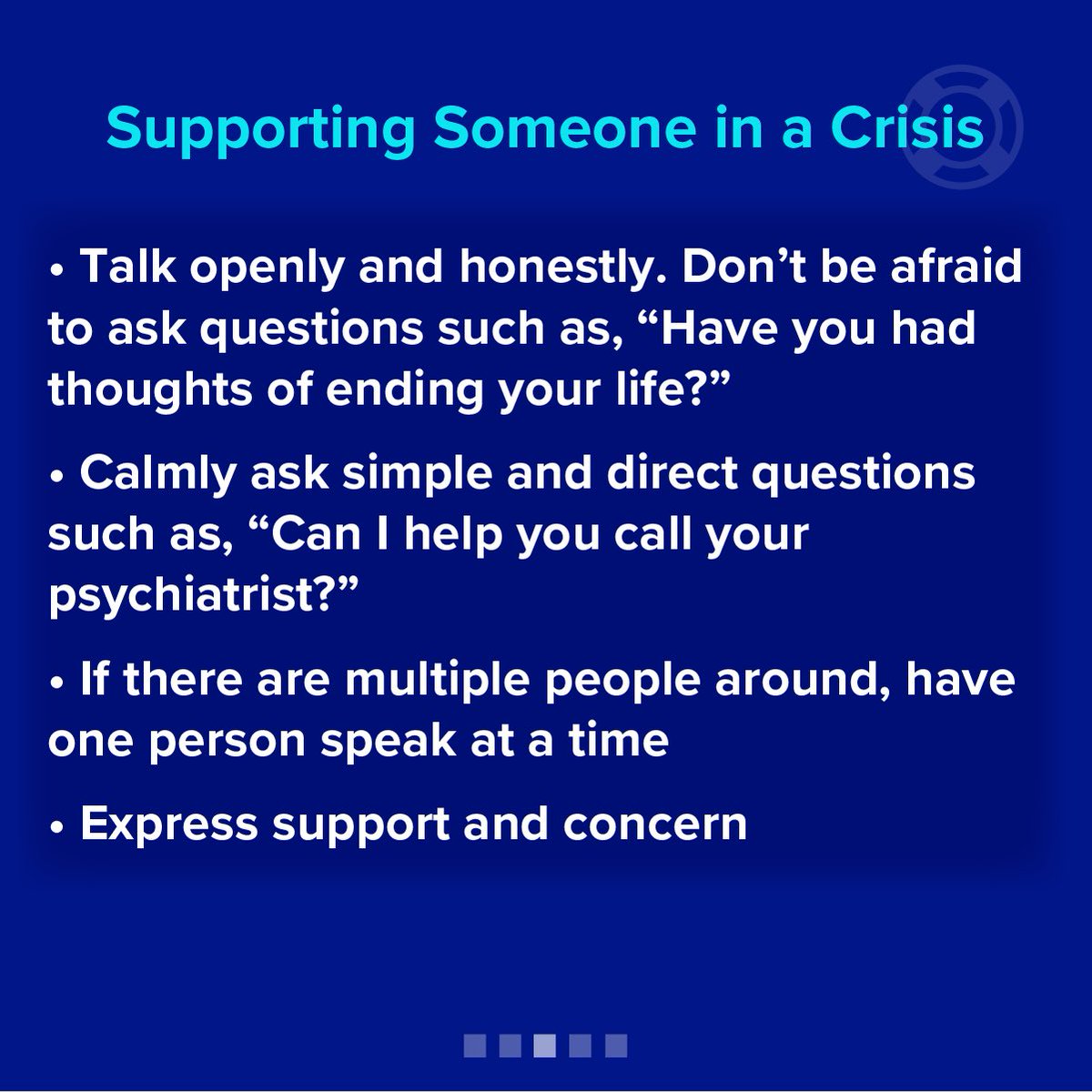 Supporting Someone in a Crisis

• Talk openly and honestly. Don’t be afraid to ask questions such as, “Have you had thoughts of ending your life?”

• Calmly ask simple and direct questions such as, “Can I help you call your psychiatrist?”

• If there are multiple people around, have one person speak at a time

• Express support and concern